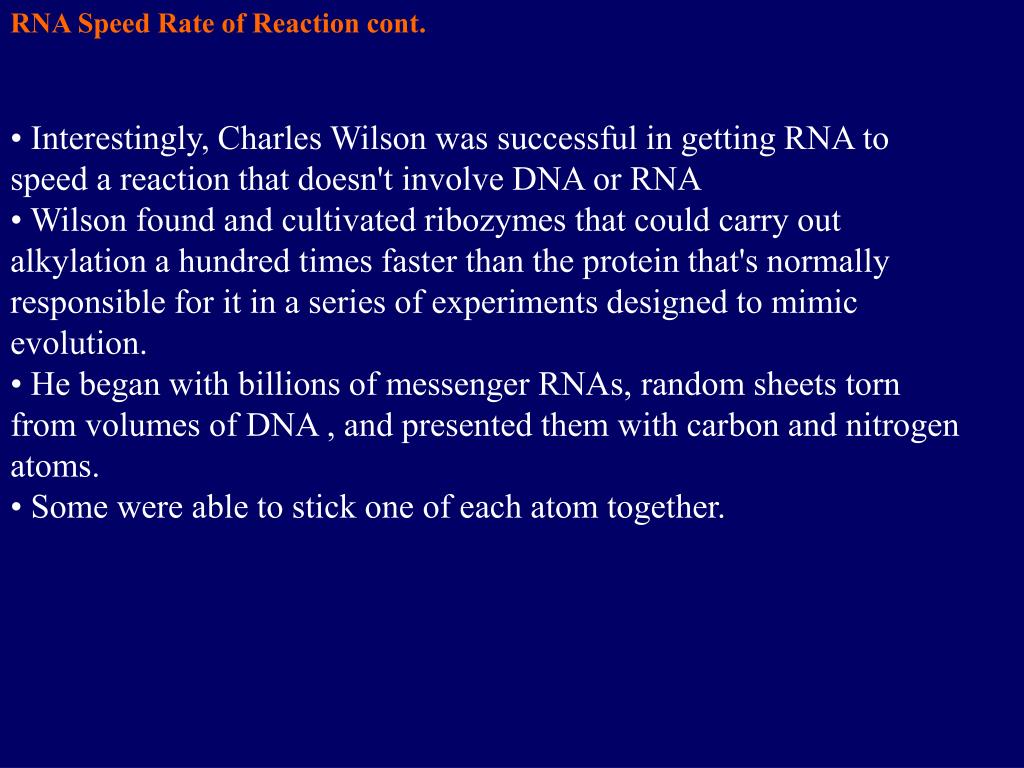 RNA Speed Rate of Reaction cont.

• Interestingly, Charles Wilson was successful in getting RNA to speed a reaction that doesn't involve DNA or RNA
• Wilson found and cultivated ribozymes that could carry out alkylation a hundred times faster than the protein that's normally responsible for it in a series of experiments designed to mimic evolution.
• He began with billions of messenger RNAs, random sheets torn from volumes of DNA , and presented them with carbon and nitrogen atoms.
• Some were able to stick one of each atom together.